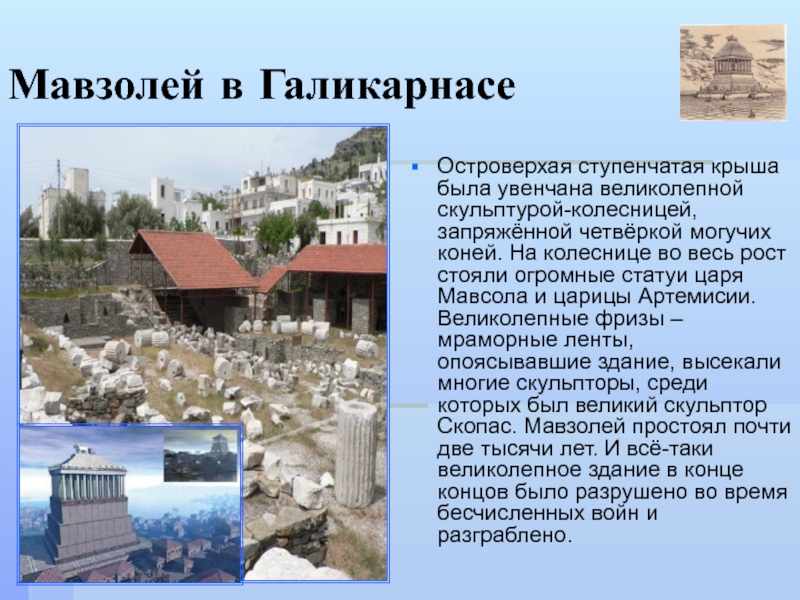 Мавзолей в Галикарнасе

Островерхая ступенчатая крыша была увенчана великолепной скульптурой-колесницей, запряжённой четвёркой могучих коней. На колеснице во весь рост стояли огромные статуи царя Мавсола и царицы Артемисии. Великолепные фризы – мраморные ленты, опоясывавшие здание, высекали многие скульпторы, среди которых был великий скульптор Скопас. Мавзолей простоял почти две тысячи лет. И всё-таки великолепное здание в конце концов было разрушено во время бесчисленных войн и разграблено.